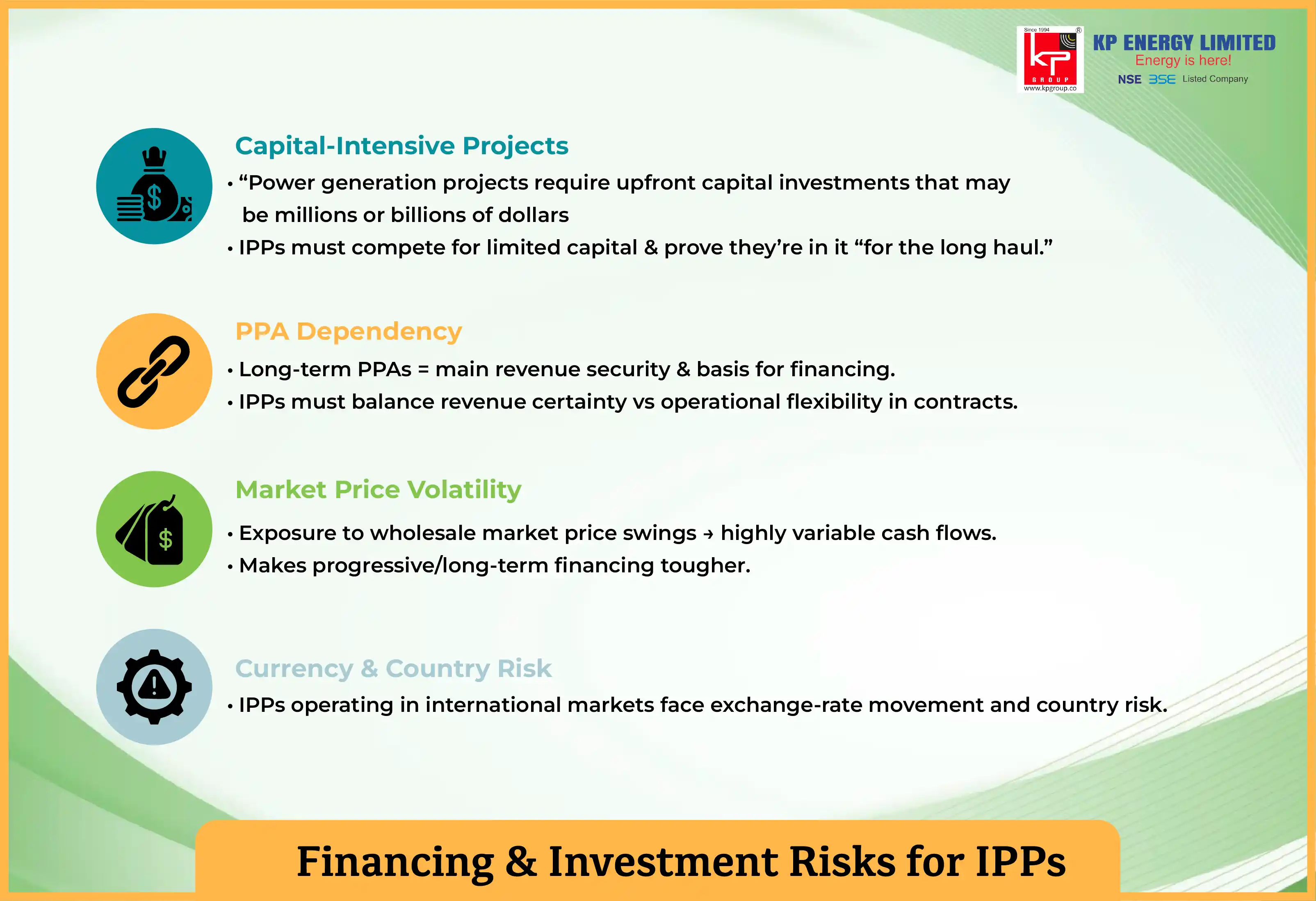 Since 1994
KP
GROUP
www.kpgroup.co
KP ENERGY LIMITED
Energy is here!
NSE BSE Listed Company

Capital-Intensive Projects
• “Power generation projects require upfront capital investments that may be millions or billions of dollars
• IPPs must compete for limited capital & prove they’re in it “for the long haul.”

PPA Dependency
• Long-term PPAs = main revenue security & basis for financing.
• IPPs must balance revenue certainty vs operational flexibility in contracts.

Market Price Volatility
• Exposure to wholesale market price swings → highly variable cash flows.
• Makes progressive/long-term financing tougher.

Currency & Country Risk
• IPPs operating in international markets face exchange-rate movement and country risk.

Financing & Investment Risks for IPPs